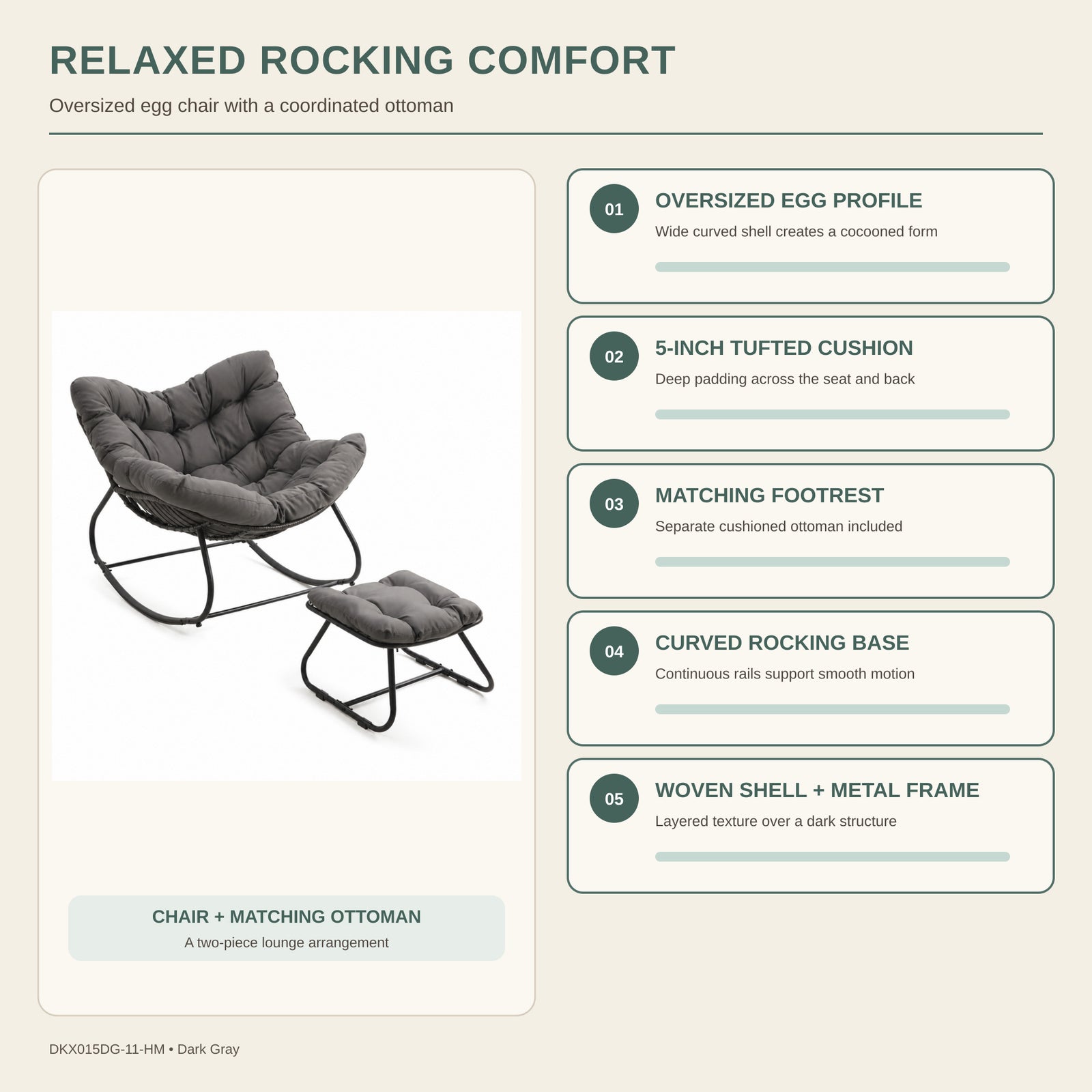 RELAXED ROCKING COMFORT

Oversized egg chair with a coordinated ottoman

CHAIR + MATCHING OTTOMAN

A two-piece lounge arrangement

01

OVERSIZED EGG PROFILE

Wide curved shell creates a cocooned form

02

5-INCH TUFTED CUSHION

Deep padding across the seat and back

03

MATCHING FOOTREST

Separate cushioned ottoman included

04

CURVED ROCKING BASE

Continuous rails support smooth motion

05

WOVEN SHELL + METAL FRAME

Layered texture over a dark structure

DKX015DG-11-HM • Dark Gray